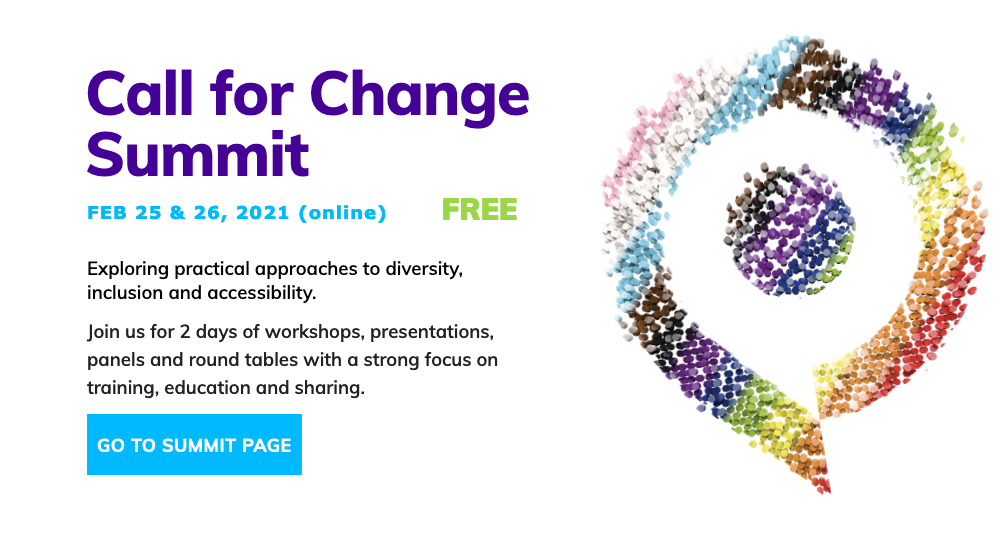 Call for Change Summit

FEB 25 & 26, 2021 (online) FREE

Exploring practical approaches to diversity, inclusion and accessibility.

Join us for 2 days of workshops, presentations, panels and round tables with a strong focus on training, education and sharing.

GO TO SUMMIT PAGE